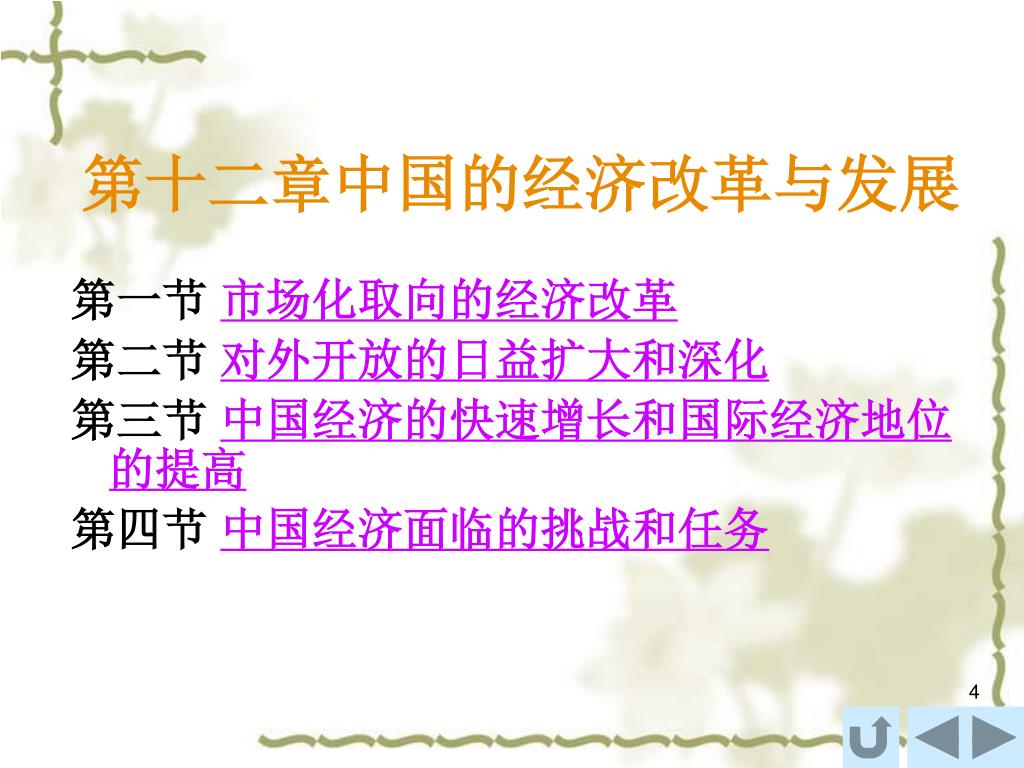 第十二章中国的经济改革与发展

第一节 市场化取向的经济改革

第二节 对外开放的日益扩大和深化

第三节 中国经济的快速增长和国际经济地位的提高

第四节 中国经济面临的挑战和任务

4